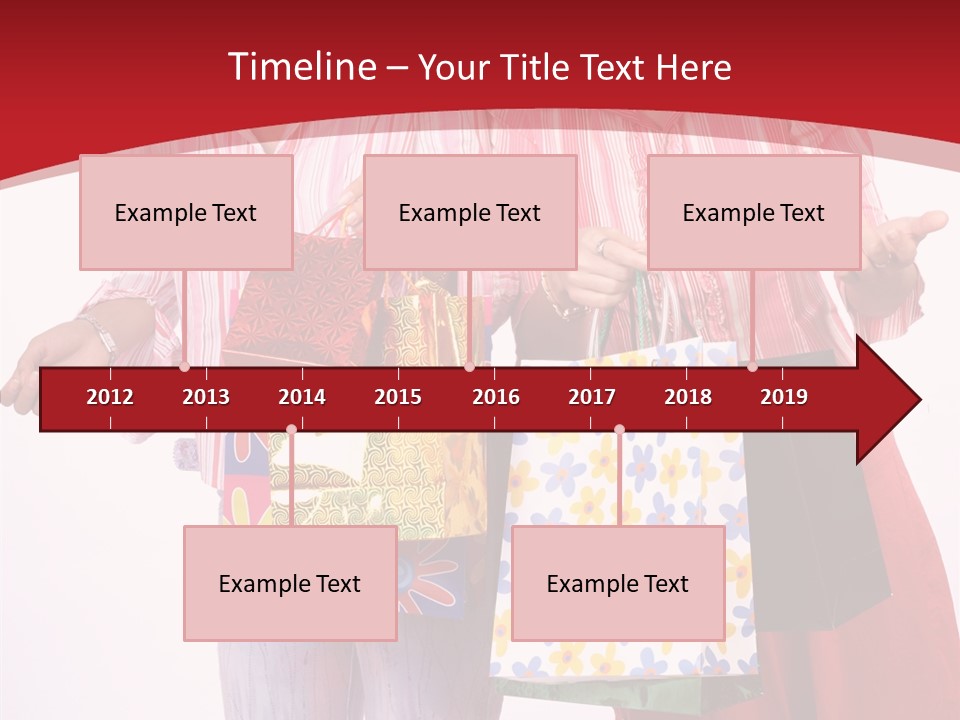 Timeline – Your Title Text Here

Example Text

Example Text

Example Text

2012 2013 2014 2015 2016 2017 2018 2019

Example Text

Example Text